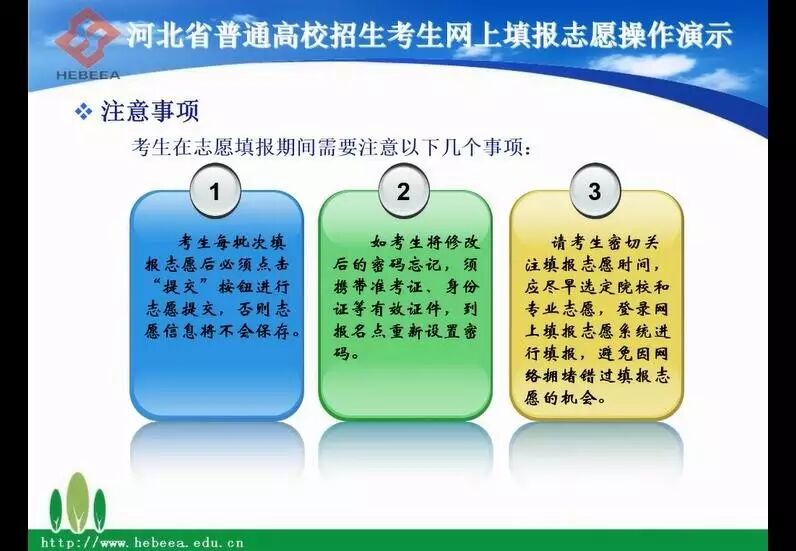 HEBEEA

河北省普通高校招生考生网上填报志愿操作演示

❖ 注意事项

考生在志愿填报期间需要注意以下几个事项：

1

考生每批次填报志愿后必须点击“提交”按钮进行志愿提交，否则志愿信息将不会保存。

2

如考生将修改后的密码忘记，须携带准考证、身份证等有效证件，到报名点重新设置密码。

3

请考生密切关注填报志愿时间，应尽早选定院校和专业志愿，登录网上填报志愿系统进行填报，避免因网络拥堵错过填报志愿的机会。

http://www.hebeea.edu.cn